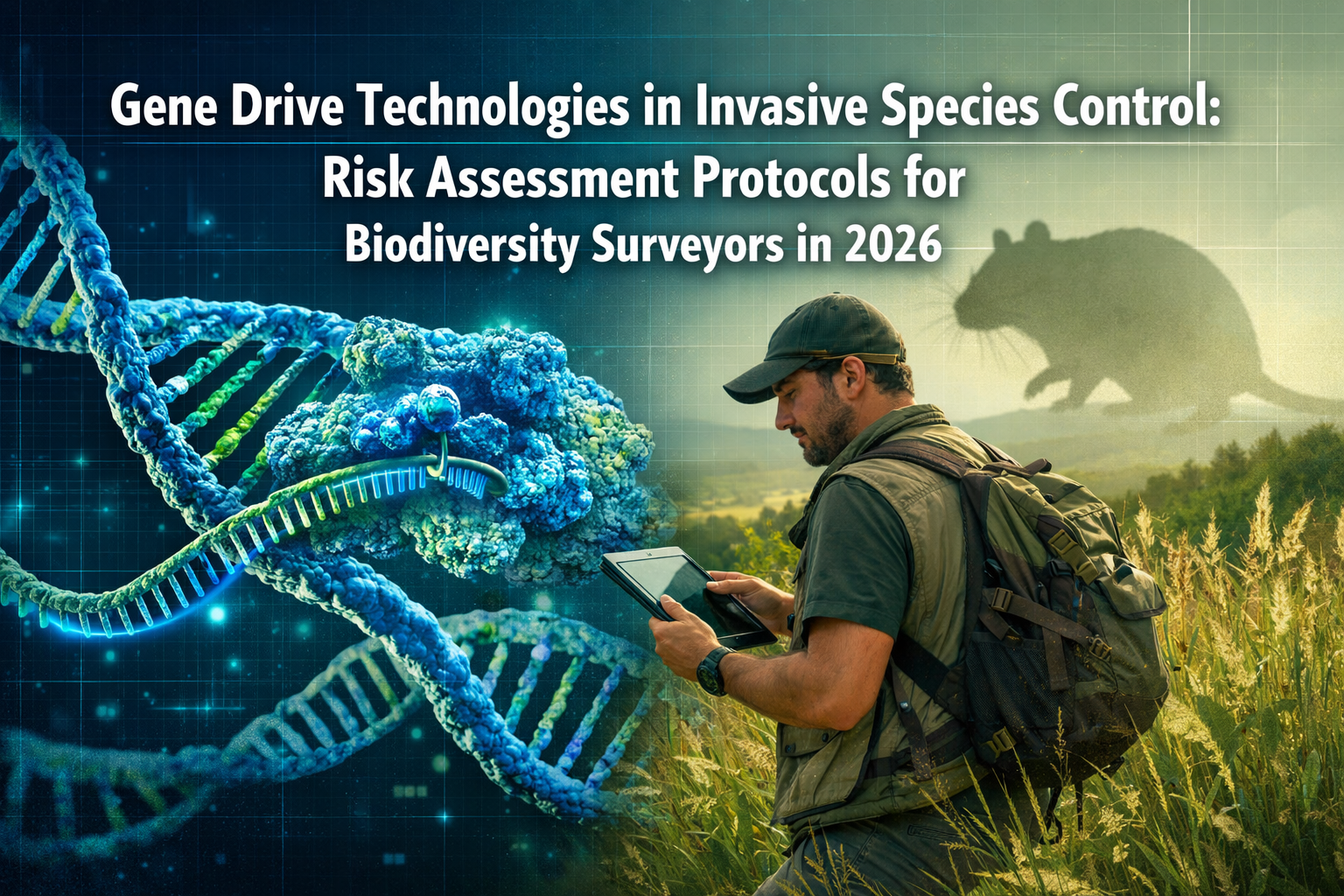 Gene Drive Technologies in Invasive Species Control:
Risk Assessment Protocols for
Biodiversity Surveyors in 2026